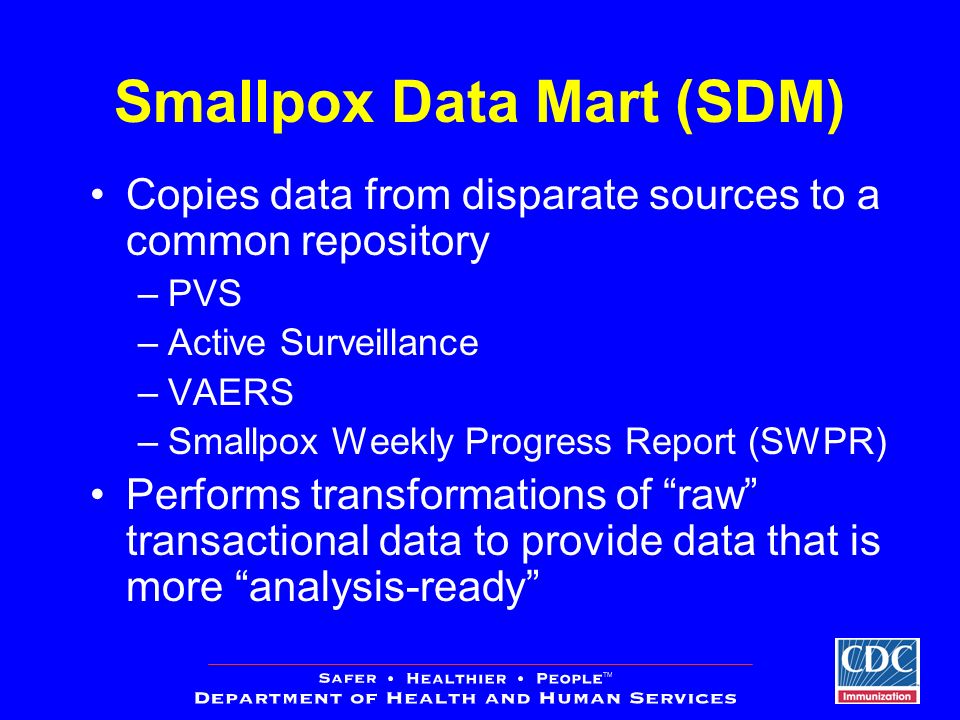 Smallpox Data Mart (SDM)

• Copies data from disparate sources to a common repository
– PVS
– Active Surveillance
– VAERS
– Smallpox Weekly Progress Report (SWPR)
• Performs transformations of “raw” transactional data to provide data that is more “analysis-ready”

SAFER • HEALTHIER • PEOPLE™
DEPARTMENT OF HEALTH AND HUMAN SERVICES

CDC
Immunization